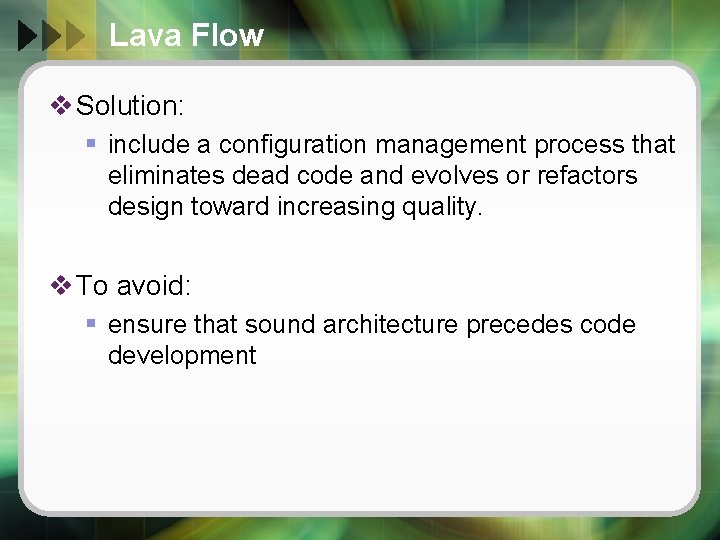 Lava Flow

❖ Solution:

▪ include a configuration management process that eliminates dead code and evolves or refactors design toward increasing quality.

❖ To avoid:

▪ ensure that sound architecture precedes code development